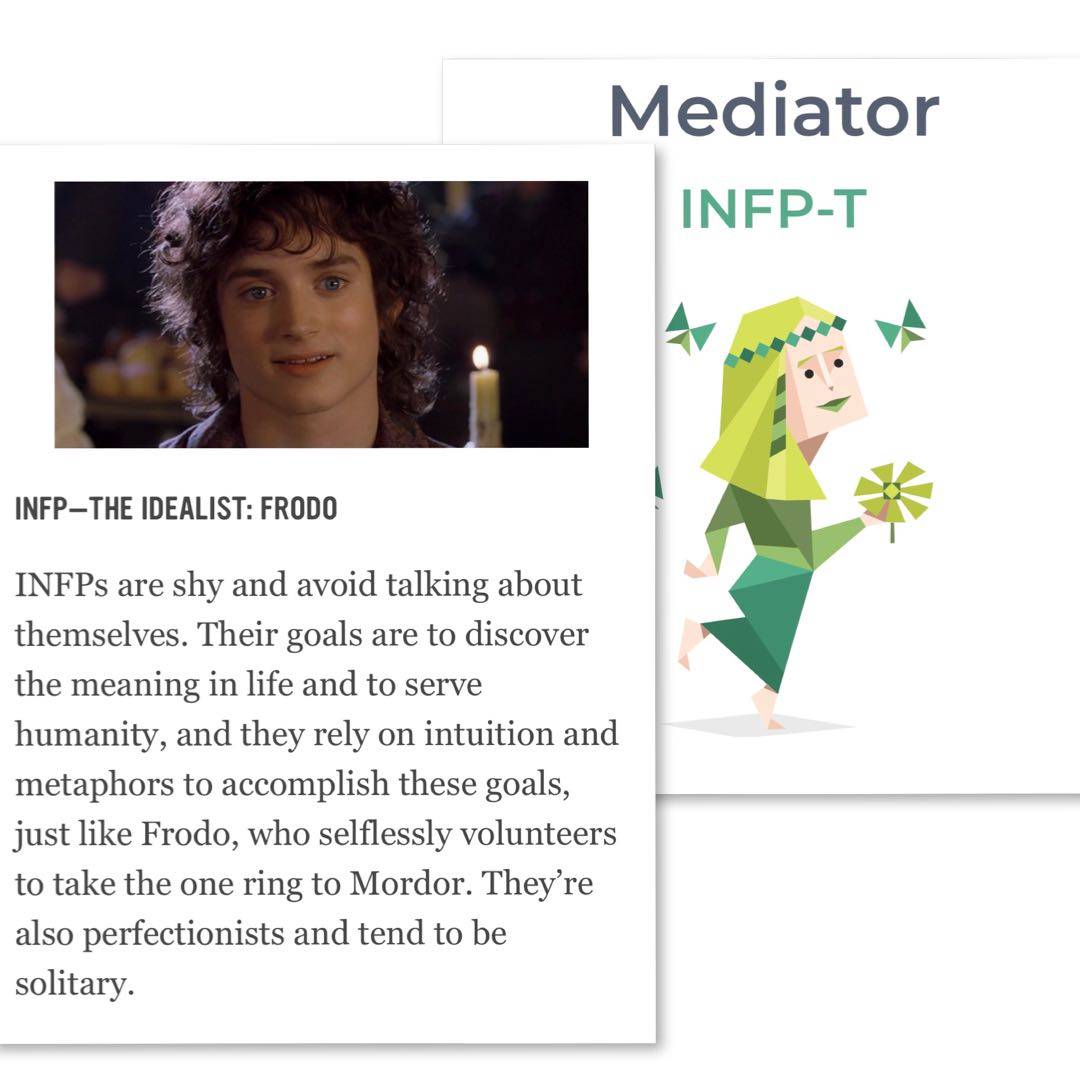 Mediator

INFP-T

INFP—THE IDEALIST: FRODO

INFPs are shy and avoid talking about themselves. Their goals are to discover the meaning in life and to serve humanity, and they rely on intuition and metaphors to accomplish these goals, just like Frodo, who selflessly volunteers to take the one ring to Mordor. They're also perfectionists and tend to be solitary.